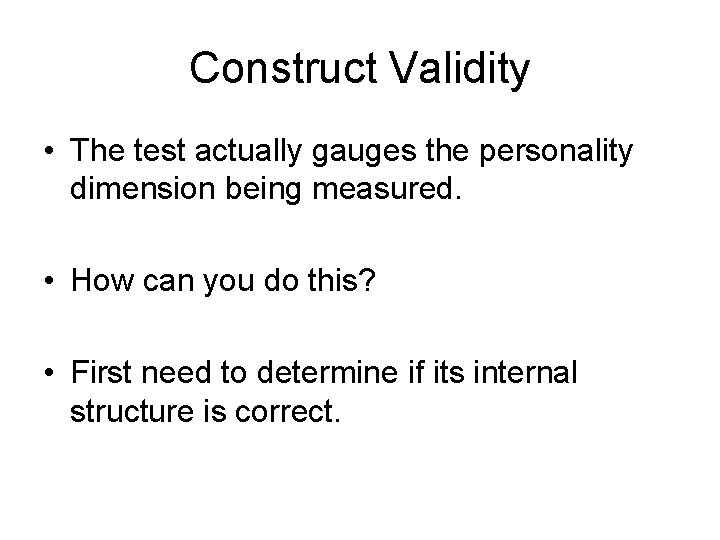 Construct Validity

• The test actually gauges the personality dimension being measured.

• How can you do this?

• First need to determine if its internal structure is correct.